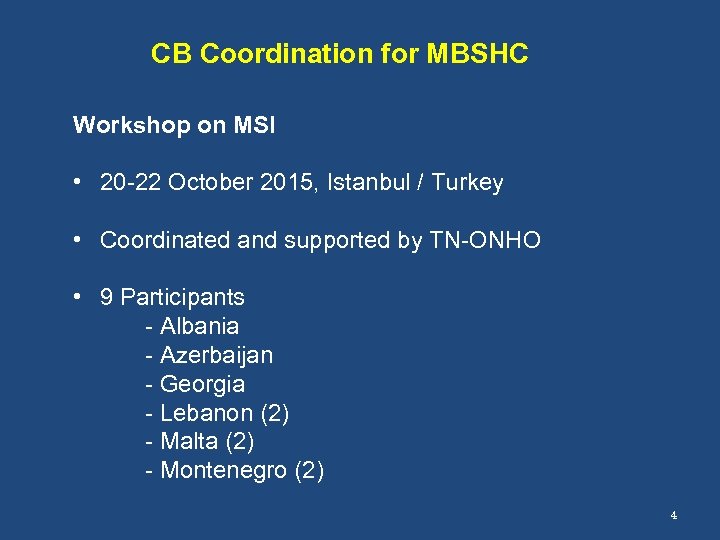 CB Coordination for MBSHC

Workshop on MSI

• 20-22 October 2015, Istanbul / Turkey

• Coordinated and supported by TN-ONHO

• 9 Participants
- Albania
- Azerbaijan
- Georgia
- Lebanon (2)
- Malta (2)
- Montenegro (2)

4